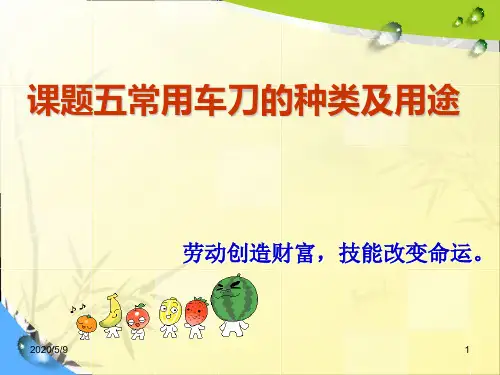 课题五常用车刀的种类及用途

劳动创造财富，技能改变命运。

2020/5/9

1